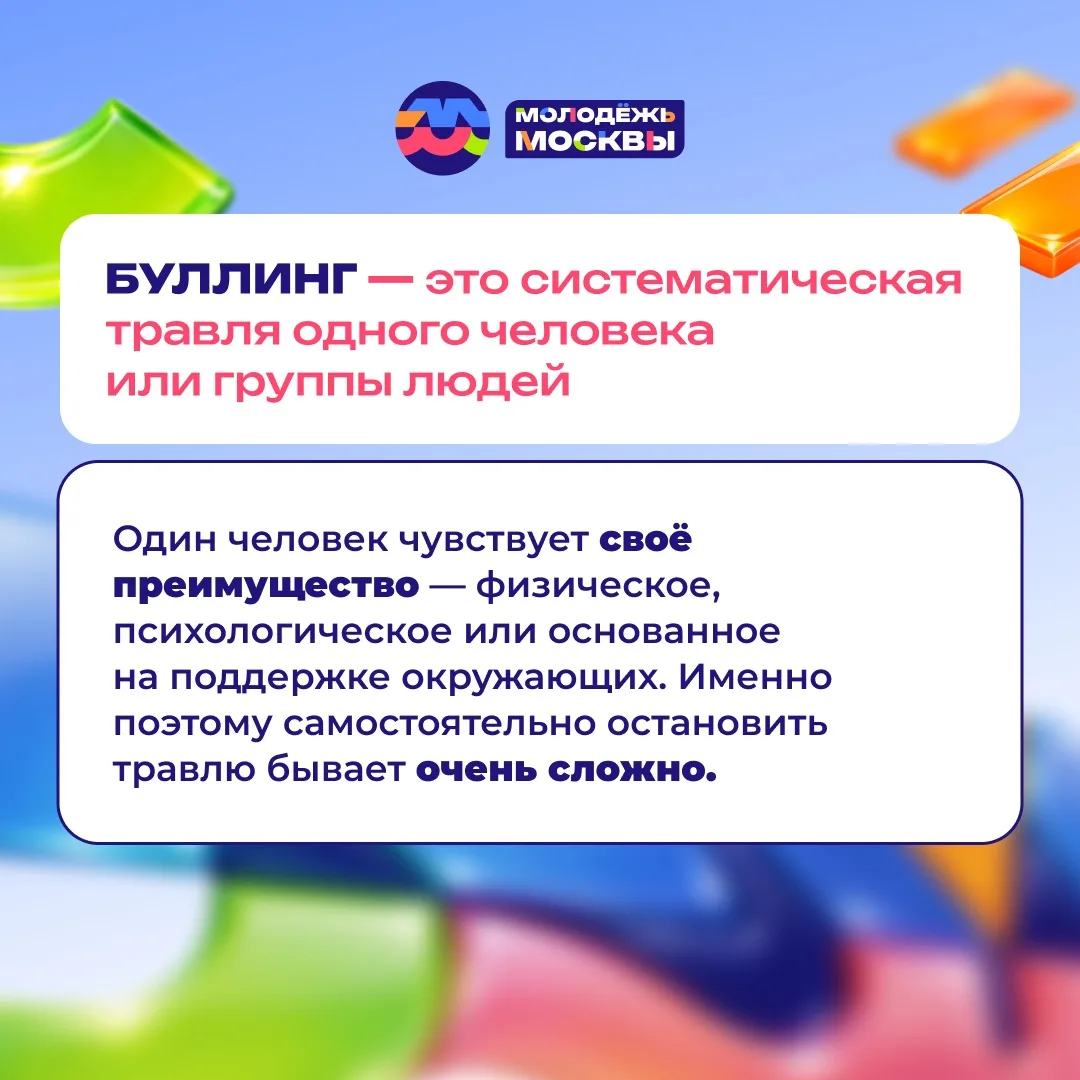 МОЛОДЁЖЬ МОСКВЫ

БУЛЛИНГ — это систематическая травля одного человека или группы людей

Один человек чувствует своё преимущество — физическое, психологическое или основанное на поддержке окружающих. Именно поэтому самостоятельно остановить травлю бывает очень сложно.